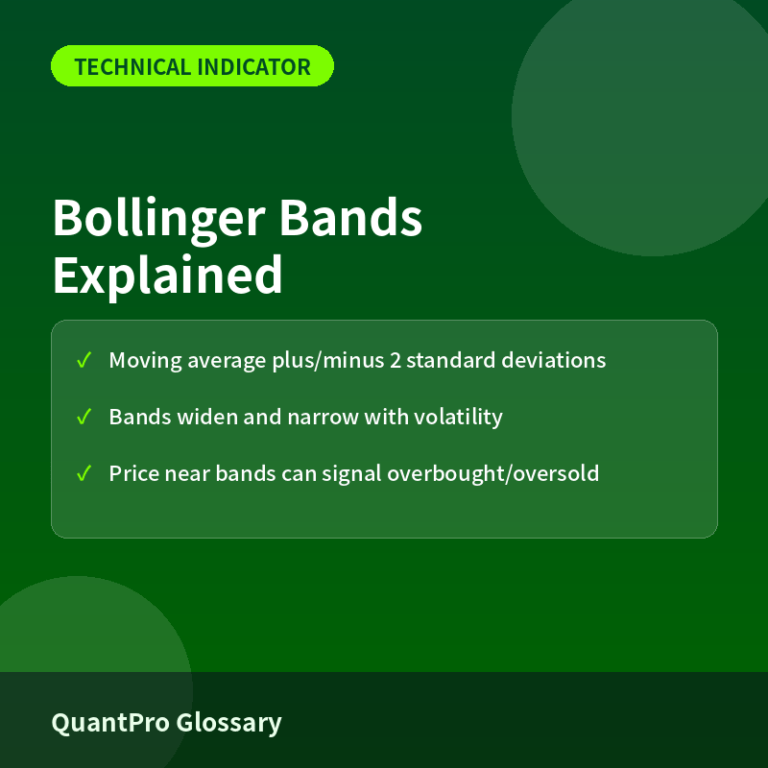 TECHNICAL INDICATOR

Bollinger Bands Explained

✓ Moving average plus/minus 2 standard deviations

✓ Bands widen and narrow with volatility

✓ Price near bands can signal overbought/oversold

QuantPro Glossary